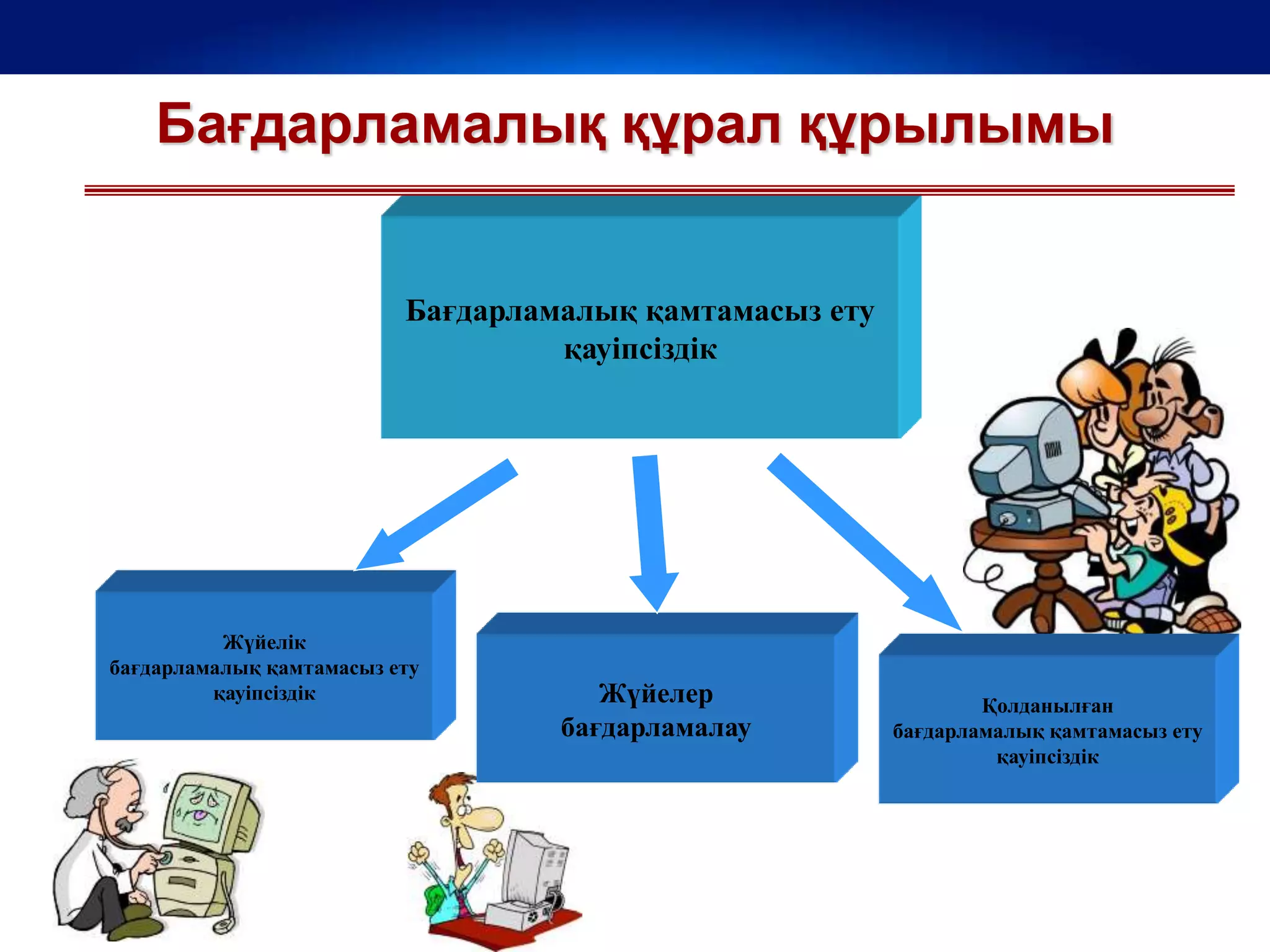 Бағдарламалық құрал құрылымы

Бағдарламалық қамтамасыз ету қауіпсіздік

Жүйелік бағдарламалық қамтамасыз ету қауіпсіздік

Жүйелер бағдарламалау

Қолданылған бағдарламалық қамтамасыз ету қауіпсіздік